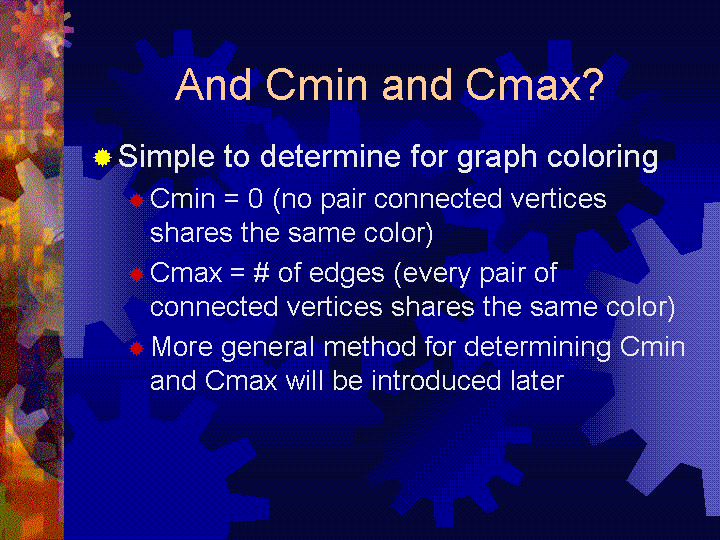 And Cmin and Cmax?

Simple to determine for graph coloring

Cmin = 0 (no pair connected vertices shares the same color)

Cmax = # of edges (every pair of connected vertices shares the same color)

More general method for determining Cmin and Cmax will be introduced later